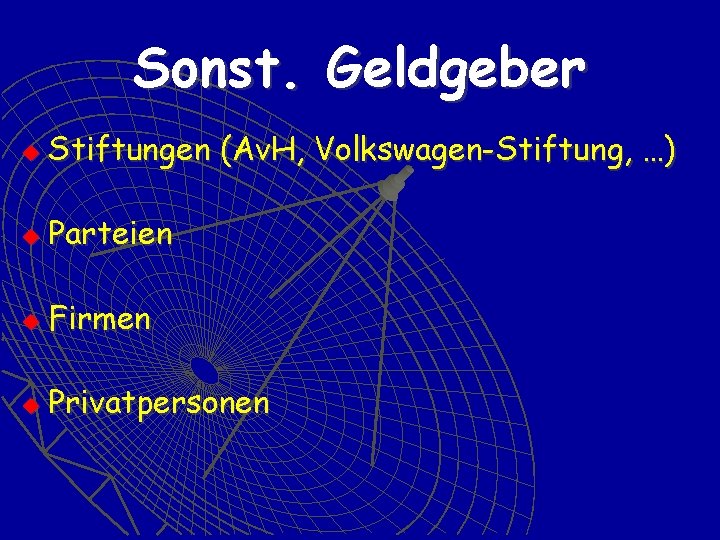 Sonst. Geldgeber

Stiftungen (AvH, Volkswagen-Stiftung, …)

Parteien

Firmen

Privatpersonen